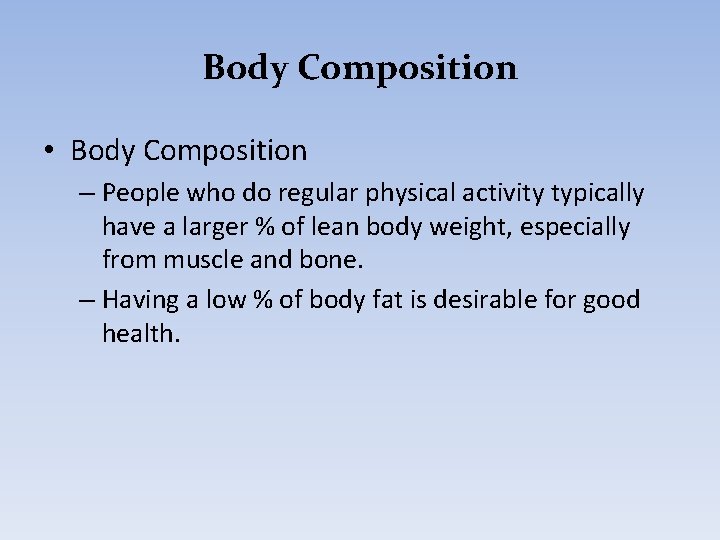 Body Composition

• Body Composition

– People who do regular physical activity typically have a larger % of lean body weight, especially from muscle and bone.

– Having a low % of body fat is desirable for good health.